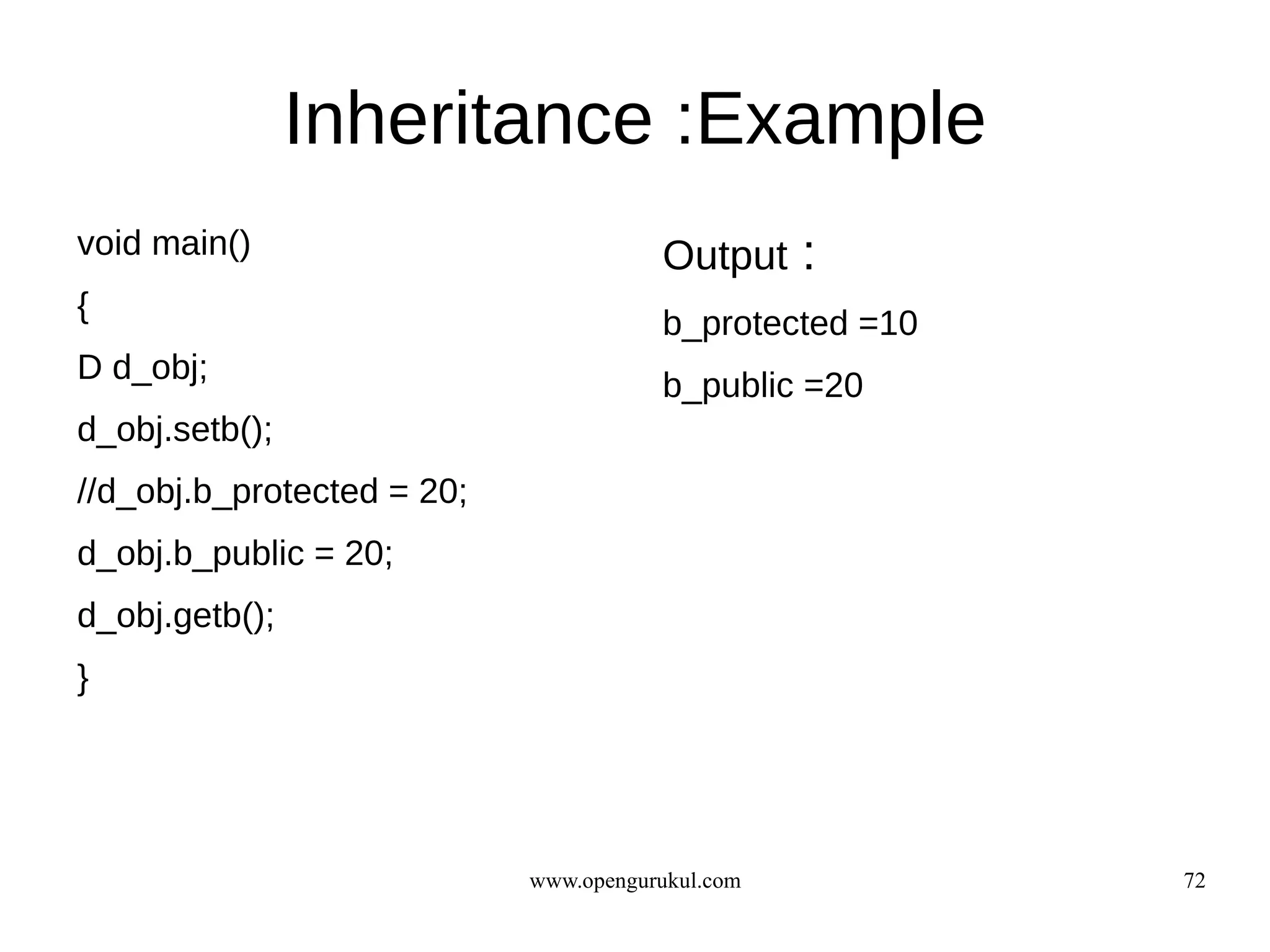 Inheritance :Example

void main()

{

D d_obj;

d_obj.setb();

//d_obj.b_protected = 20;

d_obj.b_public = 20;

d_obj.getb();

}

Output :

b_protected =10

b_public =20

www.opengurukul.com

72